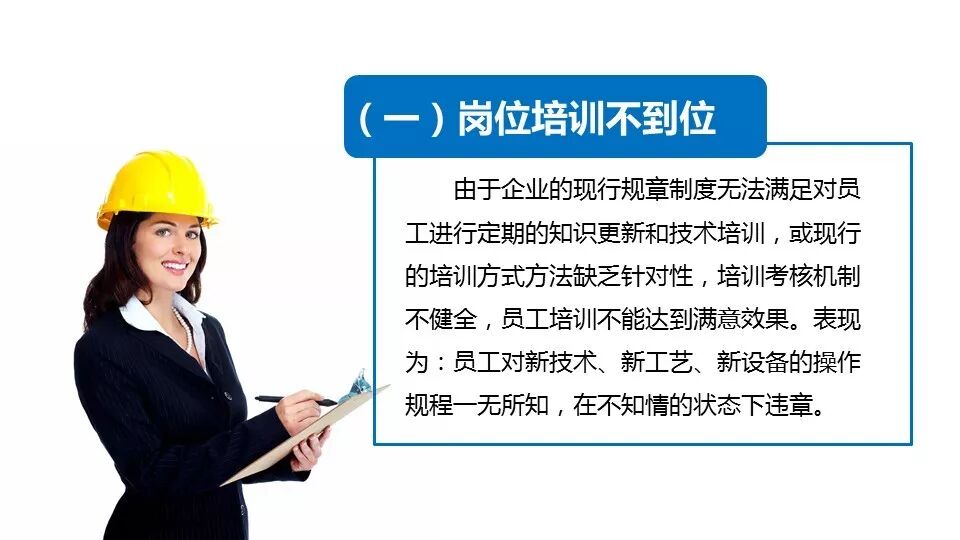 （一）岗位培训不到位

由于企业的现行规章制度无法满足对员工进行定期的知识更新和技术培训，或现行的培训方式方法缺乏针对性，培训考核机制不健全，员工培训不能达到满意效果。表现为：员工对新技术、新工艺、新设备的操作规程一无所知，在不知情的状态下违章。